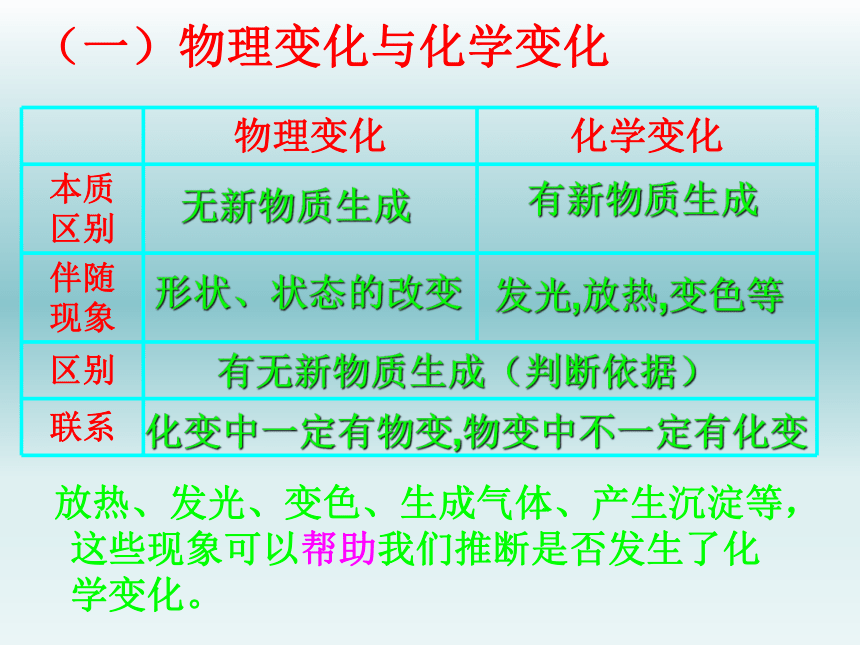 （一）物理变化与化学变化

| | 物理变化 | 化学变化 |
|---|---|---|
| 本质区别 | 无新物质生成 | 有新物质生成 |
| 伴随现象 | 形状、状态的改变 | 发光,放热,变色等 |
| 区别 | 有无新物质生成（判断依据） | |
| 联系 | 化变中一定有物变,物变中不一定有化变 | |

放热、发光、变色、生成气体、产生沉淀等，这些现象可以帮助我们推断是否发生了化学变化。